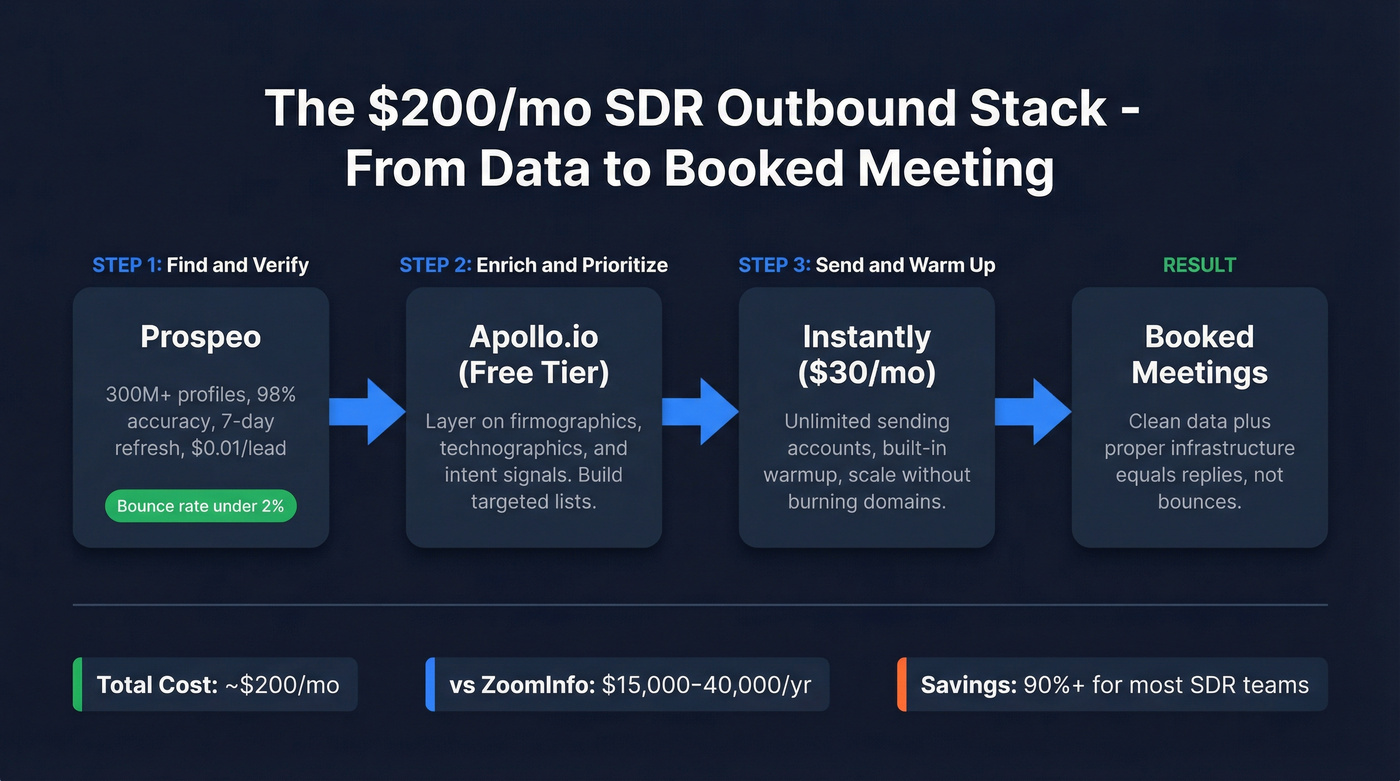 The \$200/mo SDR Outbound Stack - From Data to Booked Meeting

STEP 1: Find and Verify

Prospeo

300M+ profiles, 98% accuracy, 7-day refresh, \$0.01/lead

Bounce rate under 2%

STEP 2: Enrich and Prioritize

Apollo.io (Free Tier)

Layer on firmographics, technographics, and intent signals. Build targeted lists.

STEP 3: Send and Warm Up

Instantly (\$30/mo)

Unlimited sending accounts, built-in warmup, scale without burning domains.

RESULT

Booked Meetings

Clean data plus proper infrastructure equals replies, not bounces.

Total Cost: ~\$200/mo

vs ZoomInfo: \$15,000-40,000/yr

Savings: 90%+ for most SDR teams